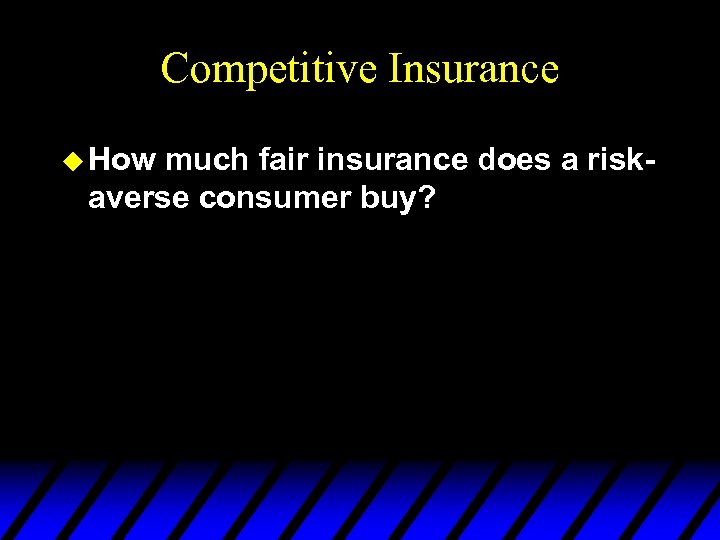 Competitive Insurance

How much fair insurance does a risk-averse consumer buy?